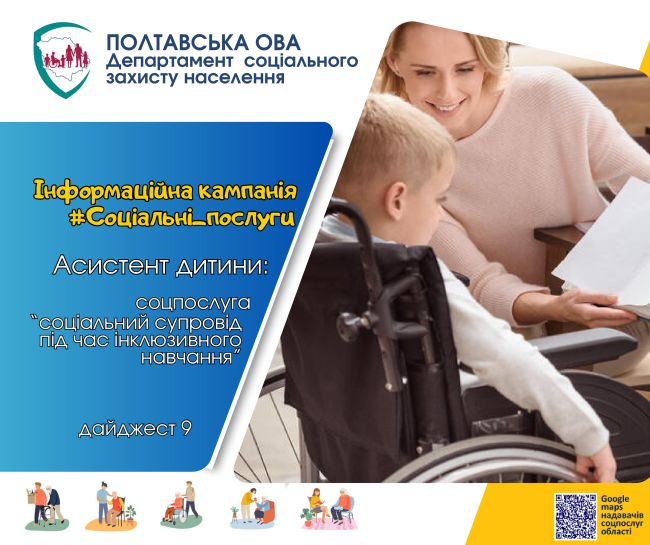 ПОЛТАВСЬКА ОВА
Департамент соціального захисту населення

Інформаційна кампанія
#Соціальні_послуги

Асистент дитини:

соцпослуга
"соціальний супровід під час інклюзивного навчання"

дайджест 9

Google maps надавачів соцпослуг області